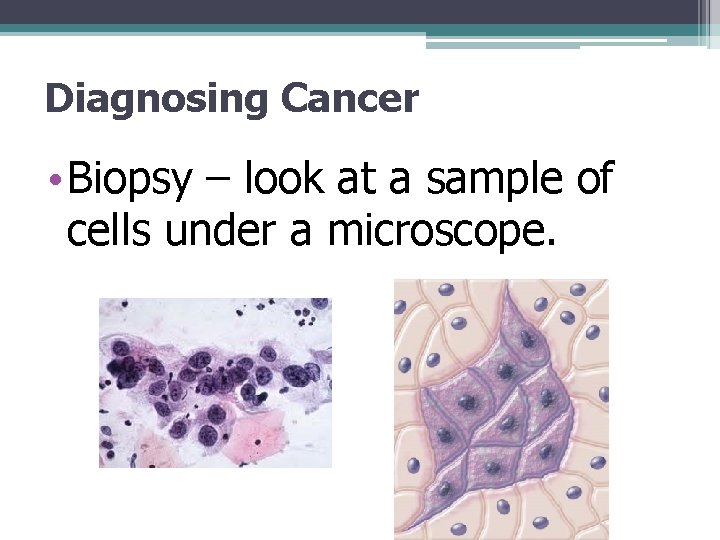 Diagnosing Cancer

• Biopsy – look at a sample of cells under a microscope.